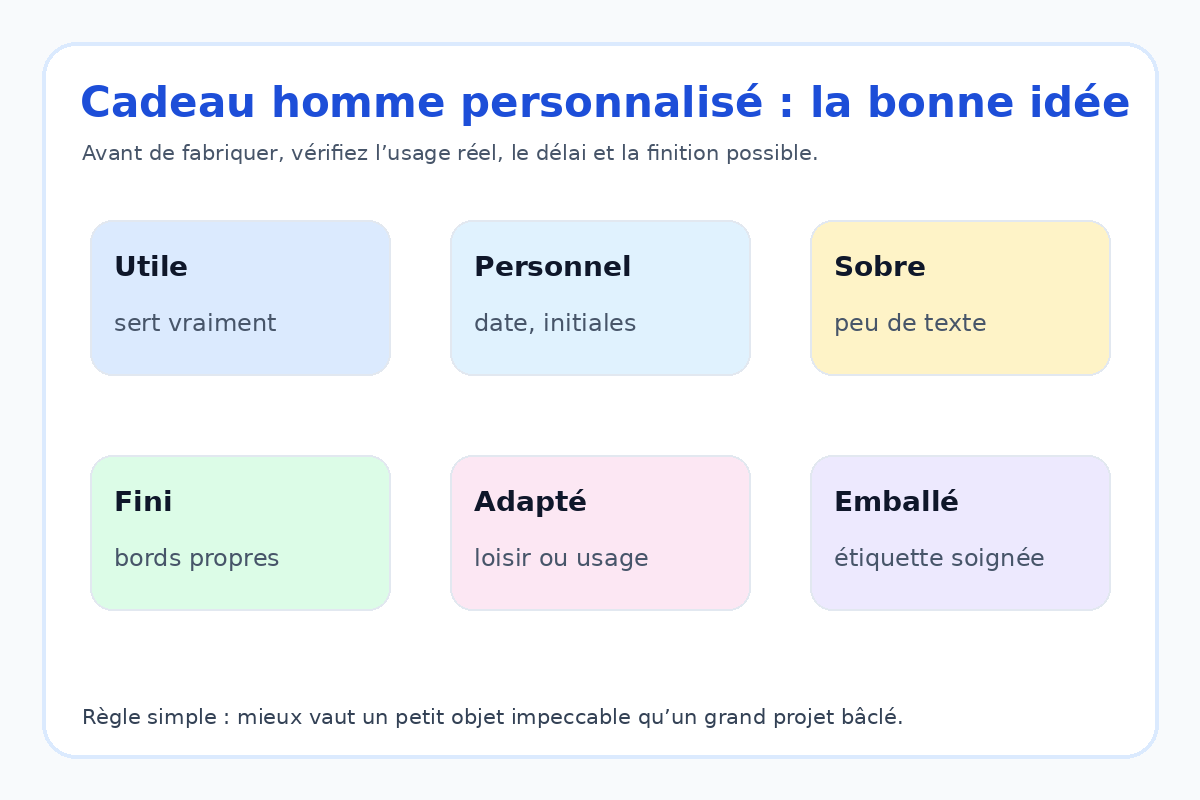 Cadeau homme personnalisé : la bonne idée

Avant de fabriquer, vérifiez l’usage réel, le délai et la finition possible.

Utile
sert vraiment

Personnel
date, initiales

Sobre
peu de texte

Fini
bords propres

Adapté
loisir ou usage

Emballé
étiquette soignée

Règle simple : mieux vaut un petit objet impeccable qu’un grand projet bâclé.